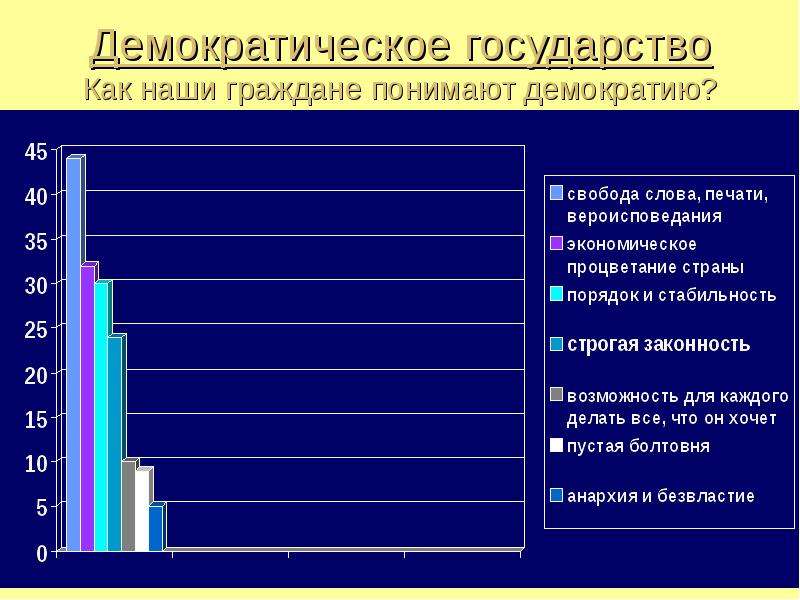 Демократическое государство
Как наши граждане понимают демократию?

45
40
35
30
25
20
15
10
5
0

свобода слова, печати, вероисповедания
экономическое процветание страны
порядок и стабильность
строгая законность
возможность для каждого делать все, что он хочет
пустая болтовня
анархия и безвластие